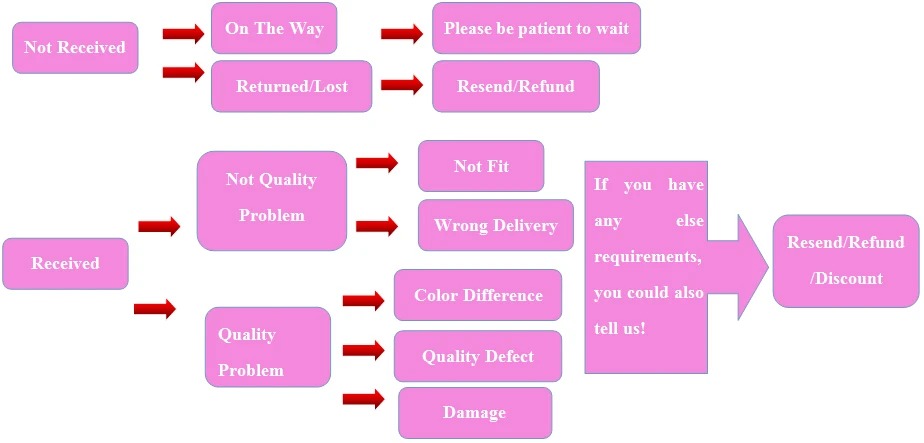 Not Received

On The Way

Please be patient to wait

Returned/Lost

Resend/Refund

Received

Not Quality Problem

Not Fit

Wrong Delivery

Quality Problem

Color Difference

Quality Defect

Damage

If you have any else requirements, you could also tell us!

Resend/Refund /Discount